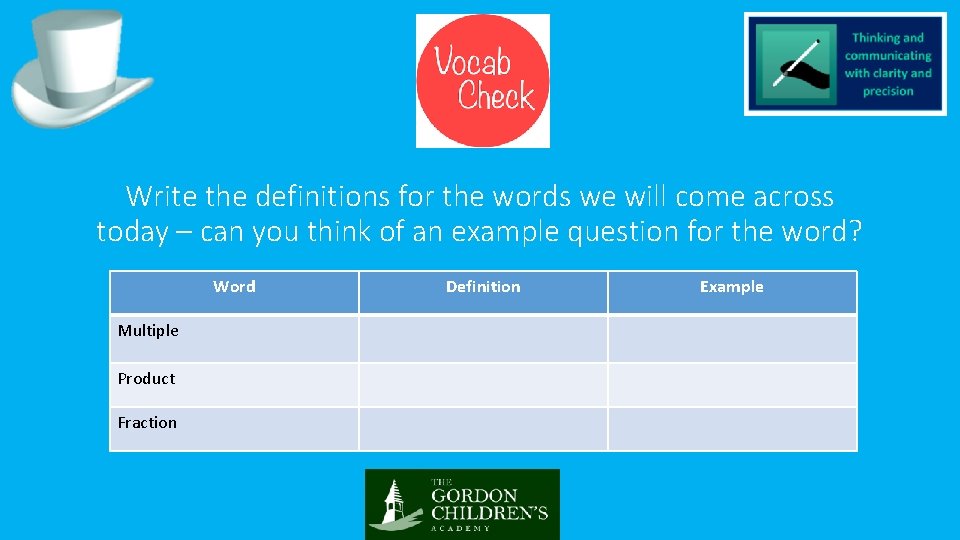 Vocab Check

Thinking and communicating with clarity and precision

Write the definitions for the words we will come across today – can you think of an example question for the word?

| Word | Definition | Example |
|---|---|---|
| Multiple | | |
| Product | | |
| Fraction | | |

THE GORDON CHILDREN'S ACADEMY